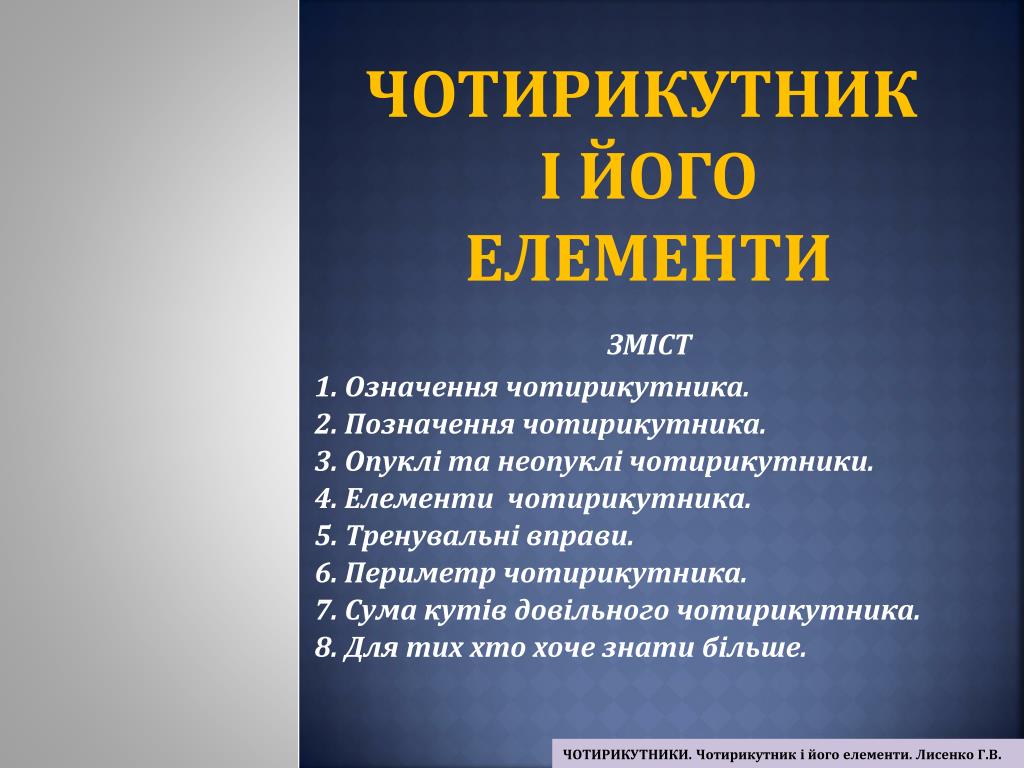 ЧОТИРИКУТНИК І ЙОГО ЕЛЕМЕНТИ

ЗМІСТ

1. Означення чотирикутника.
2. Позначення чотирикутника.
3. Опуклі та неопуклі чотирикутники.
4. Елементи чотирикутника.
5. Тренувальні вправи.
6. Периметр чотирикутника.
7. Сума кутів довільного чотирикутника.
8. Для тих хто хоче знати більше.

ЧОТИРИКУТНИКИ. Чотирикутник і його елементи. Лисенко Г.В.